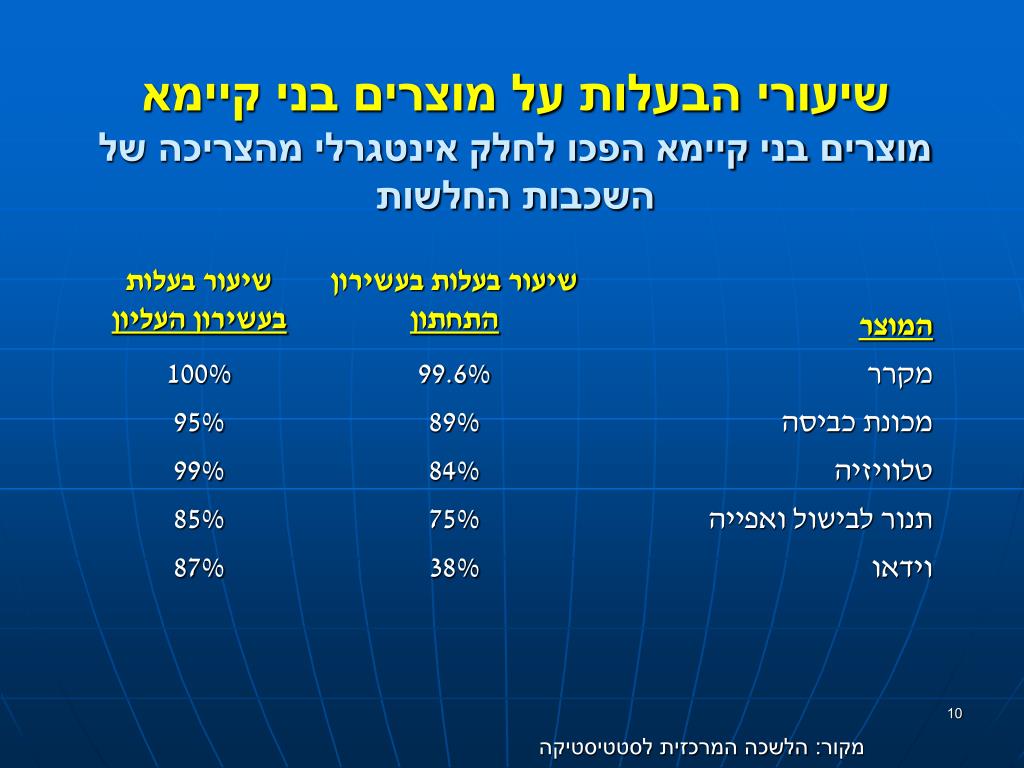 שיעורי הבעלות על מוצרים בני קיימא

מוצרים בני קיימא הפכו לחלק אינטגרלי מהצריכה של השכבות החלשות

| המוצר | שיעור בעלות בעשירון התחתון | שיעור בעלות בעשירון העליון |
|---|---|---|
| מקרר | 99.6% | 100% |
| מכונת כביסה | 89% | 95% |
| טלוויזיה | 84% | 99% |
| תנור לבישול ואפייה | 75% | 85% |
| וידאו | 38% | 87% |

10

מקור: הלשכה המרכזית לסטטיסטיקה